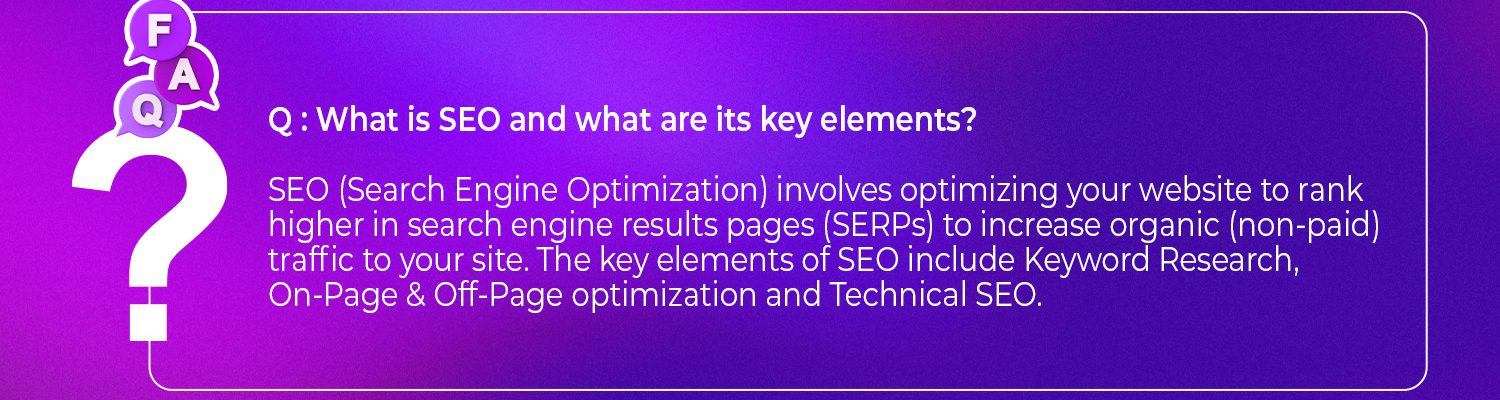 F
A
Q

Q : What is SEO and what are its key elements?

SEO (Search Engine Optimization) involves optimizing your website to rank higher in search engine results pages (SERPs) to increase organic (non-paid) traffic to your site. The key elements of SEO include Keyword Research, On-Page & Off-Page optimization and Technical SEO.